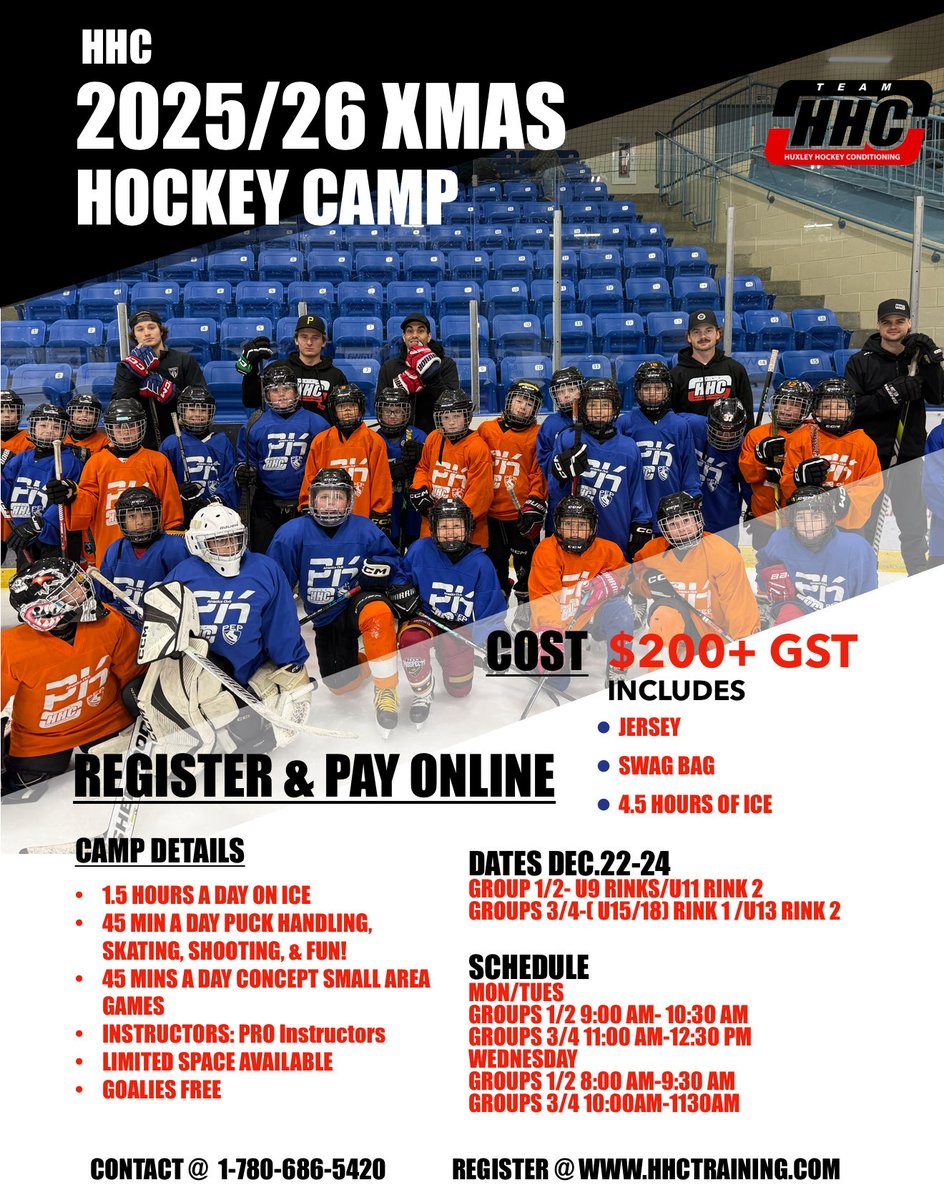 HHC
2025/26 XMAS
HOCKEY CAMP

TEAM
HHC
HUXLEY HOCKEY CONDITIONING

COST $200+ GST
INCLUDES
• JERSEY
• SWAG BAG
• 4.5 HOURS OF ICE

REGISTER & PAY ONLINE

CAMP DETAILS
• 1.5 HOURS A DAY ON ICE
• 45 MIN A DAY PUCK HANDLING, SKATING, SHOOTING, & FUN!
• 45 MINS A DAY CONCEPT SMALL AREA GAMES
• INSTRUCTORS: PRO Instructors
• LIMITED SPACE AVAILABLE
• GOALIES FREE

DATES DEC.22-24
GROUP 1/2- U9 RINKS/U11 RINK 2
GROUPS 3/4-( U15/18) RINK 1 /U13 RINK 2

SCHEDULE
MON/TUES
GROUPS 1/2 9:00 AM- 10:30 AM
GROUPS 3/4 11:00 AM-12:30 PM
WEDNESDAY
GROUPS 1/2 8:00 AM-9:30 AM
GROUPS 3/4 10:00AM-1130AM

CONTACT @ 1-780-686-5420
REGISTER @ WWW.HHCTRAINING.COM